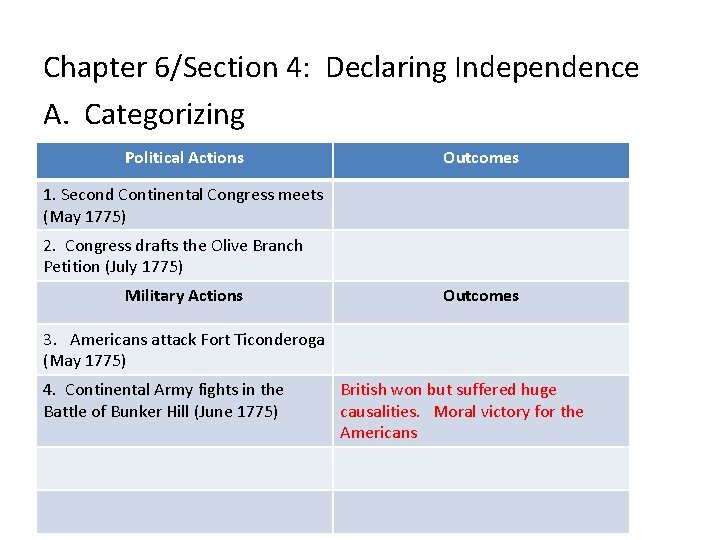 Chapter 6/Section 4: Declaring Independence

A. Categorizing

| Political Actions | Outcomes |
|---|---|
| 1. Second Continental Congress meets (May 1775) | |
| 2. Congress drafts the Olive Branch Petition (July 1775) | |
| **Military Actions** | **Outcomes** |
| 3. Americans attack Fort Ticonderoga (May 1775) | |
| 4. Continental Army fights in the Battle of Bunker Hill (June 1775) | British won but suffered huge causalities. Moral victory for the Americans |
| | |
| | |